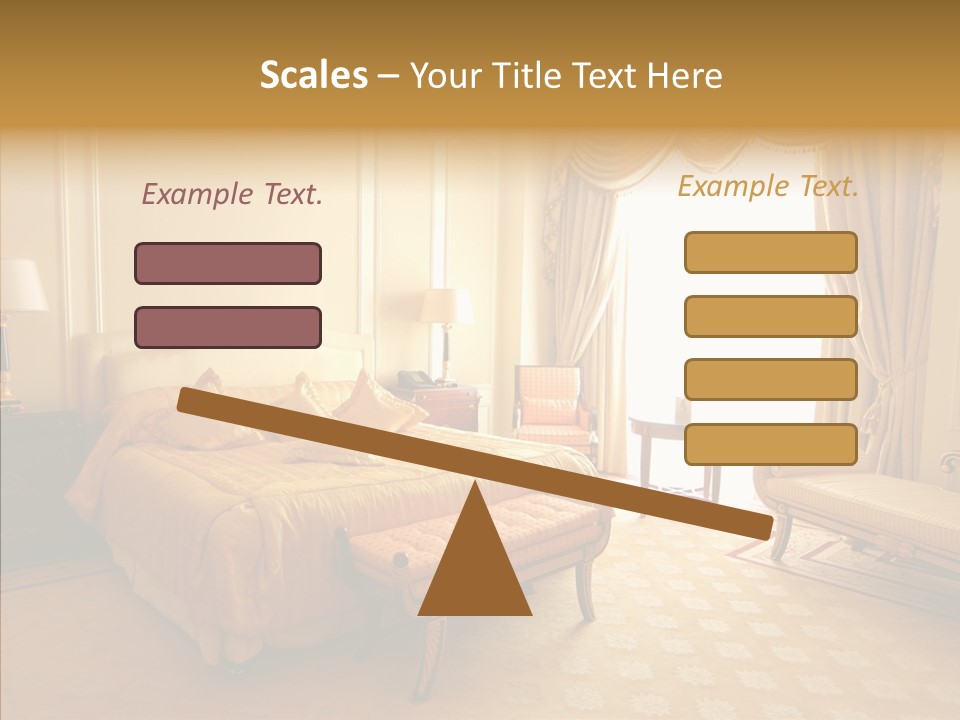 Scales – Your Title Text Here

Example Text.

Example Text.